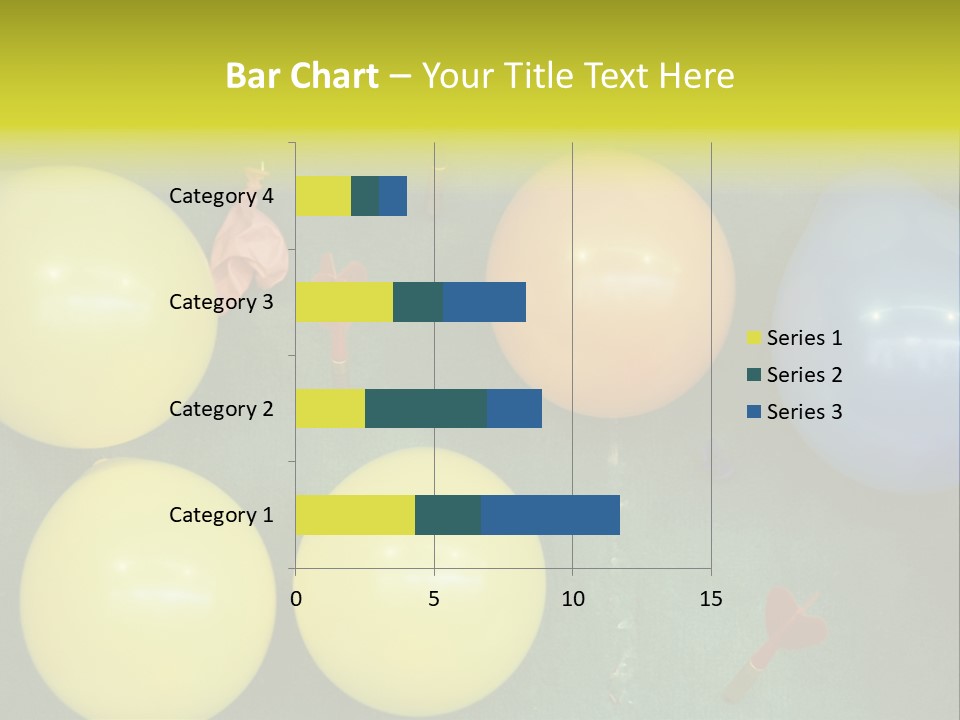 Bar Chart – Your Title Text Here

Category 4
Category 3
Category 2
Category 1

0
5
10
15

Series 1
Series 2
Series 3